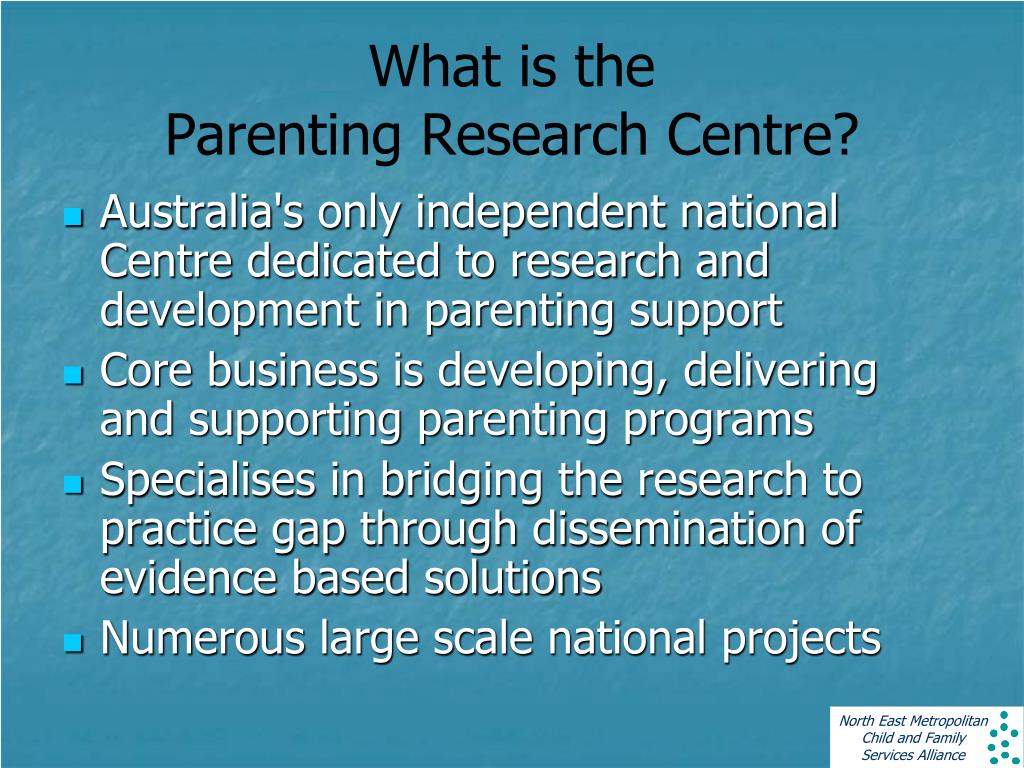 What is the
Parenting Research Centre?

- Australia's only independent national Centre dedicated to research and development in parenting support
- Core business is developing, delivering and supporting parenting programs
- Specialises in bridging the research to practice gap through dissemination of evidence based solutions
- Numerous large scale national projects

North East Metropolitan
Child and Family
Services Alliance